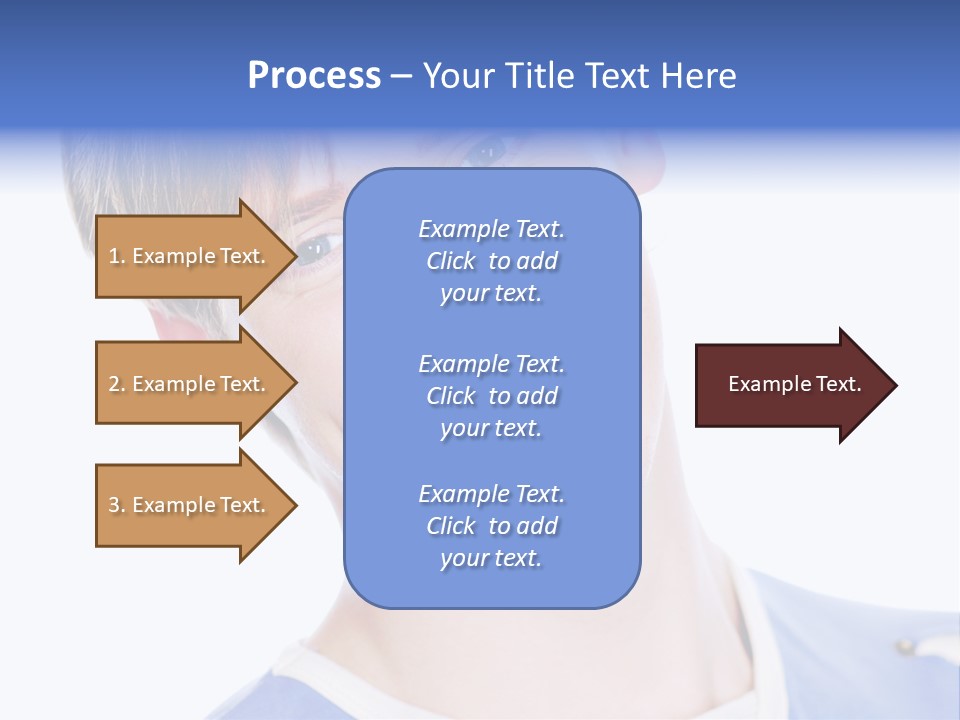 Process – Your Title Text Here

1. Example Text.

2. Example Text.

3. Example Text.

Example Text. Click to add your text.

Example Text. Click to add your text.

Example Text. Click to add your text.

Example Text.